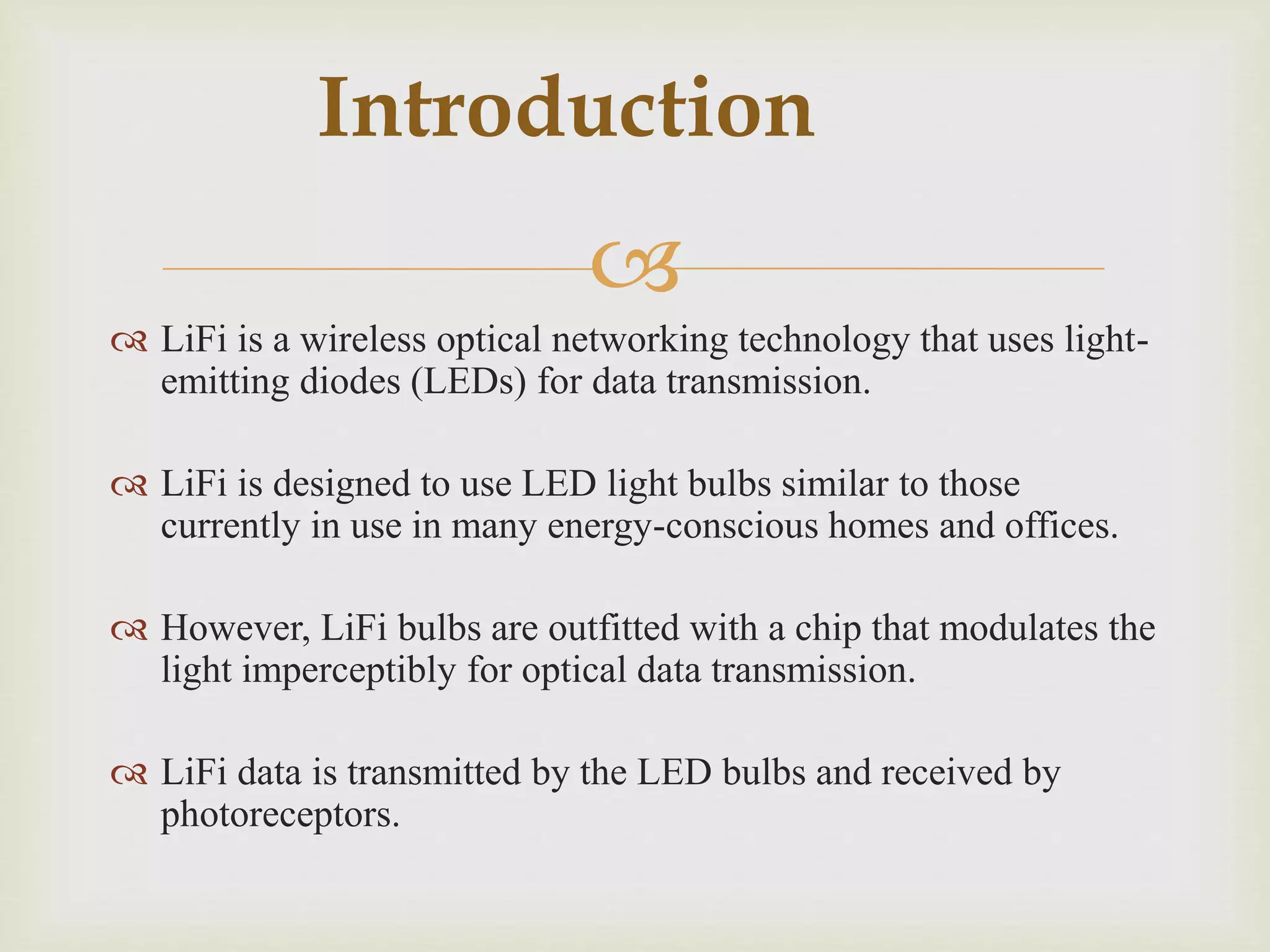 Introduction

LiFi is a wireless optical networking technology that uses light-emitting diodes (LEDs) for data transmission.

LiFi is designed to use LED light bulbs similar to those currently in use in many energy-conscious homes and offices.

However, LiFi bulbs are outfitted with a chip that modulates the light imperceptibly for optical data transmission.

LiFi data is transmitted by the LED bulbs and received by photoreceptors.